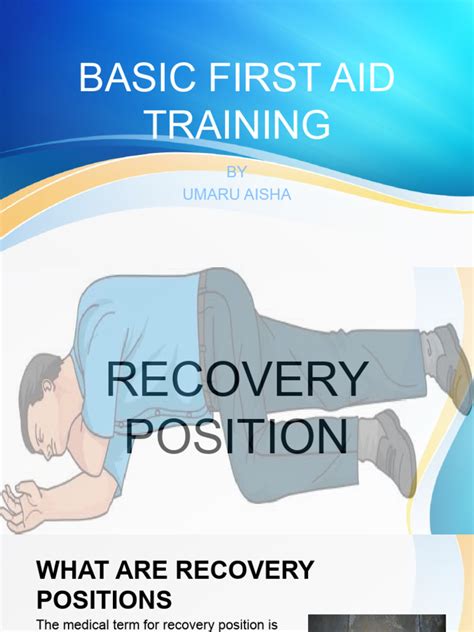 BASIC FIRST AID TRAINING

BY
UMARU AISHA

RECOVERY POSITION

WHAT ARE RECOVERY POSITIONS

The medical term for recovery position is